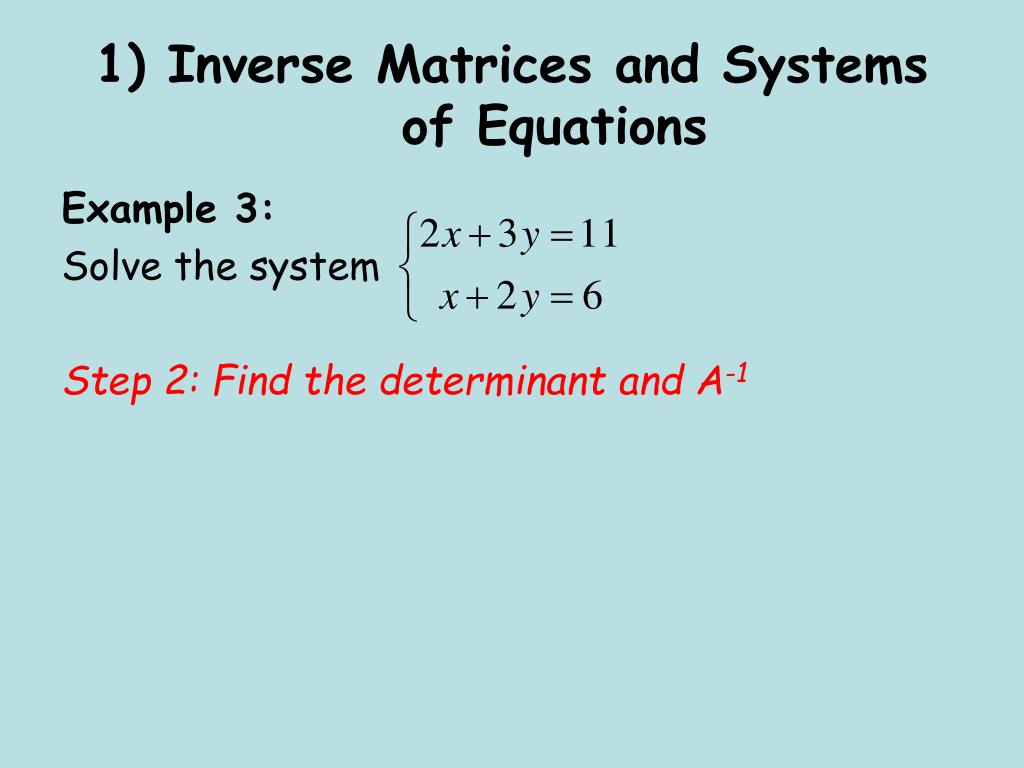 1) Inverse Matrices and Systems of Equations

Example 3:
Solve the system $\begin{cases} 2x+3y=11 \\ x+2y=6 \end{cases}$

Step 2: Find the determinant and $A^{-1}$